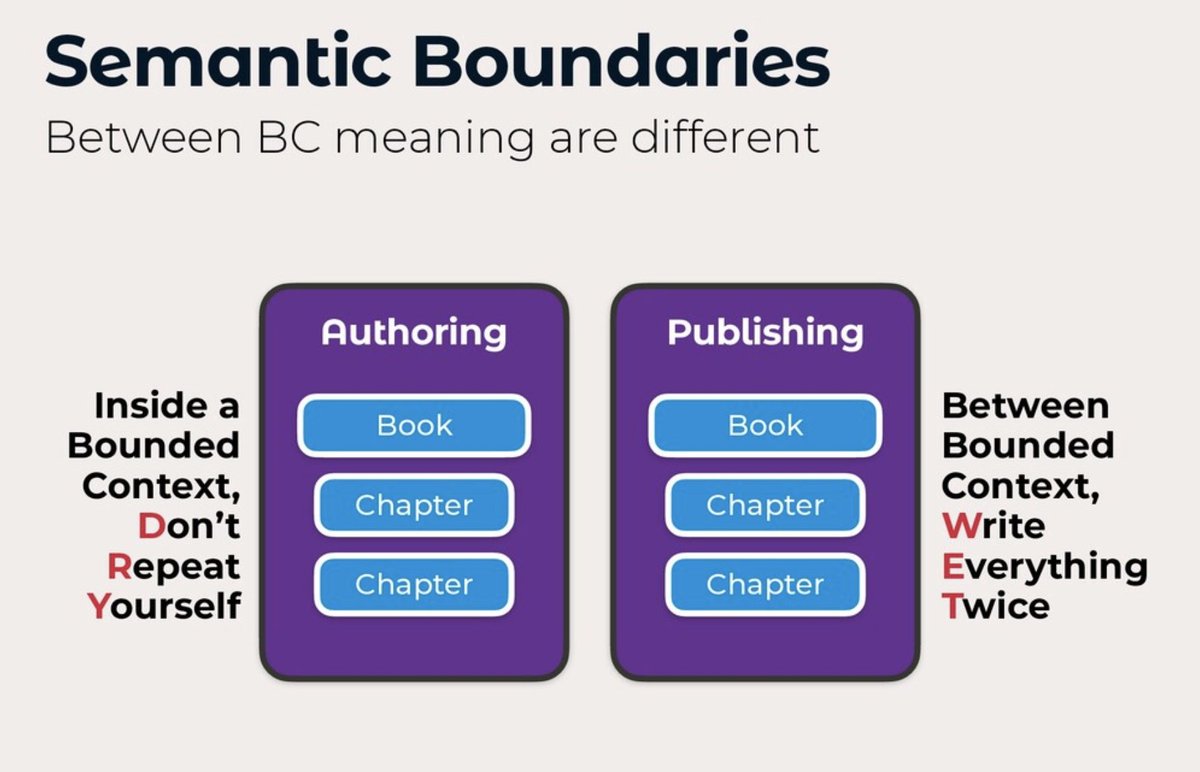 Semantic Boundaries

Between BC meaning are different

Inside a
Bounded
Context,
Don't
Repeat
Yourself

Authoring

Book

Chapter

Chapter

Publishing

Book

Chapter

Chapter

Between
Bounded
Context,
Write
Everything
Twice